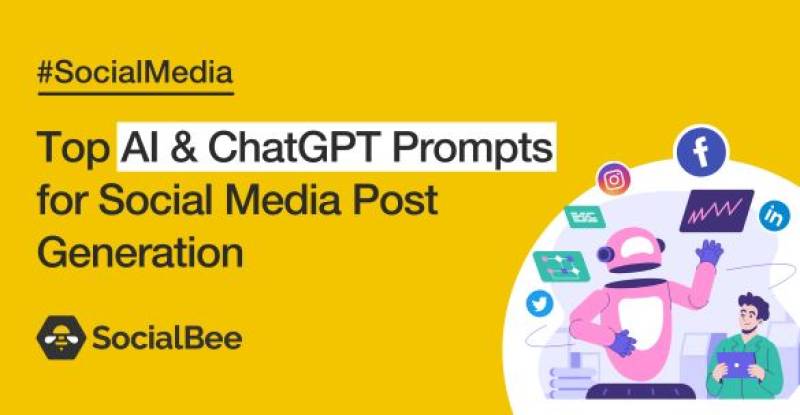 #SocialMedia

Top AI & ChatGPT Prompts for Social Media Post Generation

SocialBee

f

in